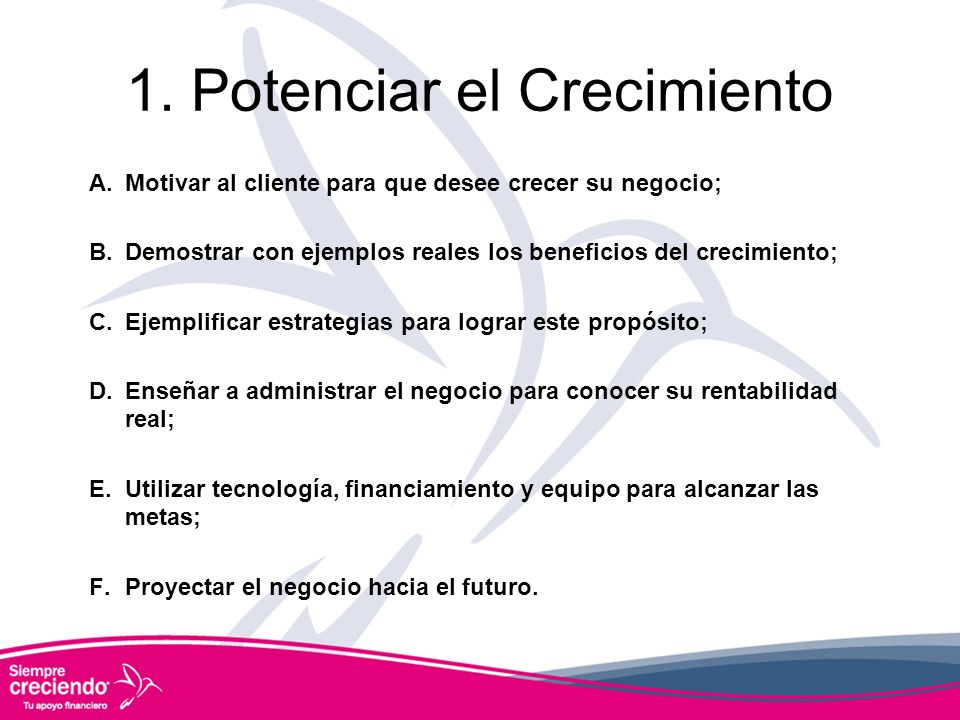 1. Potenciar el Crecimiento

A. Motivar al cliente para que desee crecer su negocio;

B. Demostrar con ejemplos reales los beneficios del crecimiento;

C. Ejemplificar estrategias para lograr este propósito;

D. Enseñar a administrar el negocio para conocer su rentabilidad real;

E. Utilizar tecnología, financiamiento y equipo para alcanzar las metas;

F. Proyectar el negocio hacia el futuro.

Siempre creciendo
Tu apoyo financiero